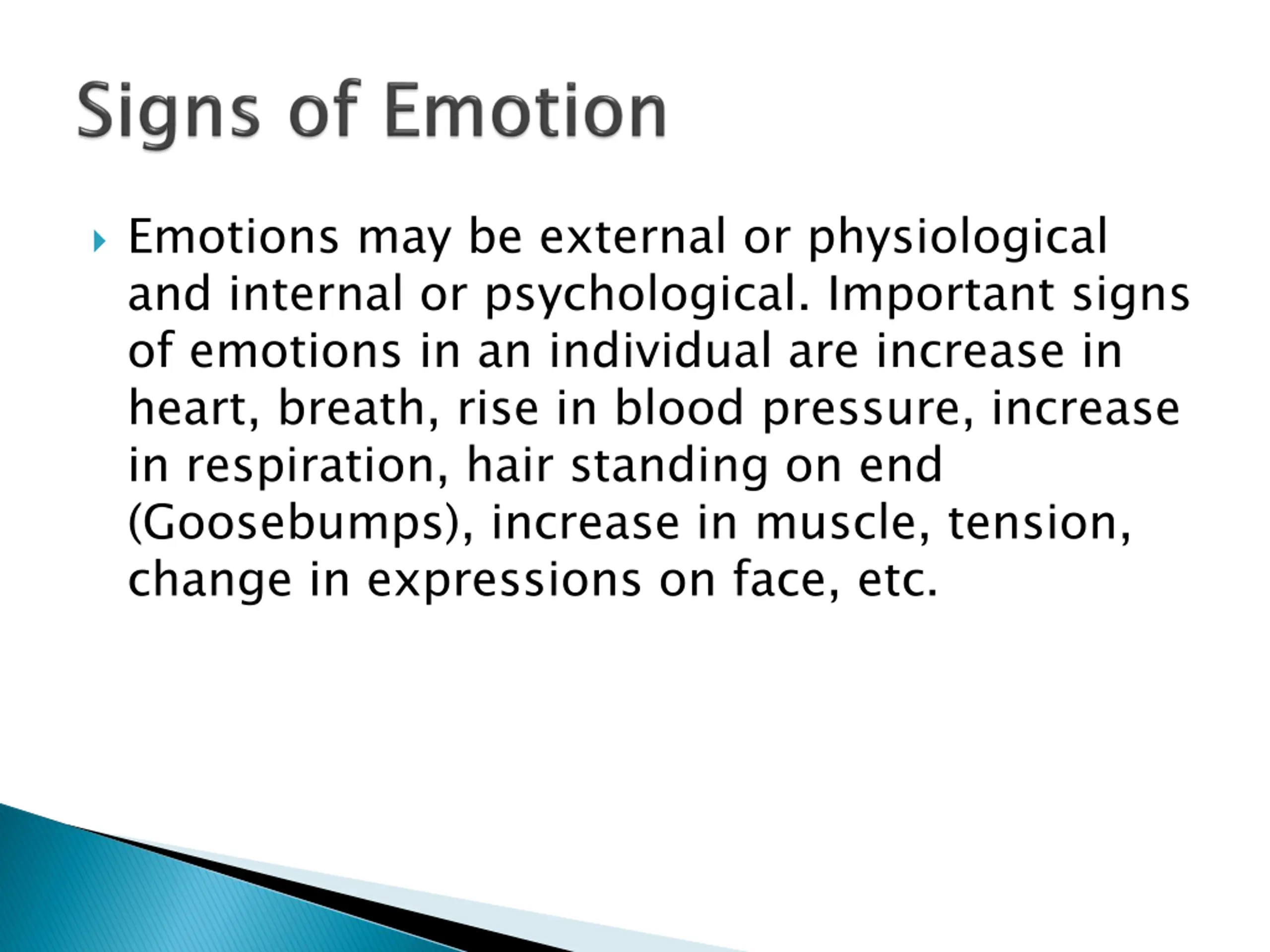 Signs of Emotion

Emotions may be external or physiological and internal or psychological. Important signs of emotions in an individual are increase in heart, breath, rise in blood pressure, increase in respiration, hair standing on end (Goosebumps), increase in muscle, tension, change in expressions on face, etc.